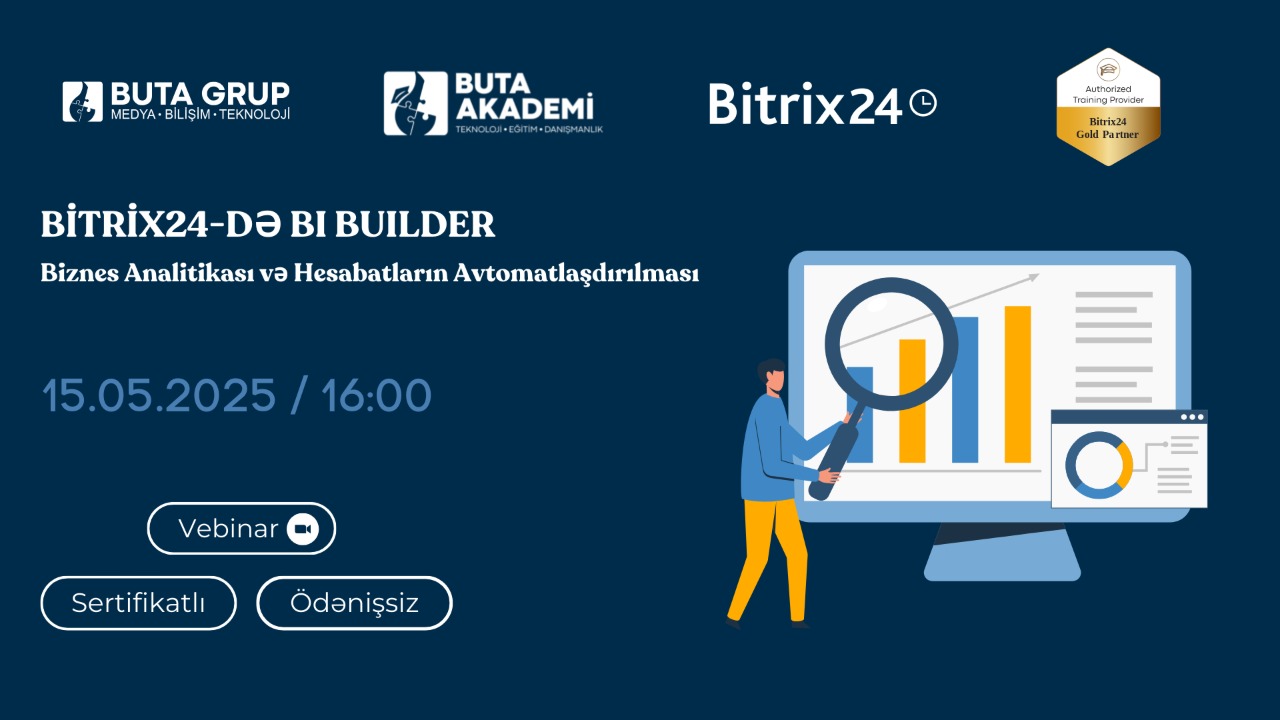 BUTA GRUP
MEDYA • BİLİŞİM • TEKNOLOJİ

BUTA AKADEMİ
TEKNOLOJİ • EĞİTİM • DANIŞMANLIK

Bitrix24

Authorized Training Provider
Bitrix24 Gold Partner

BİTRİX24-DƏ BI BUILDER
Biznes Analitikası və Hesabatların Avtomatlaşdırılması

15.05.2025 / 16:00

Vebinar

Sertifikatlı

Ödənişsiz